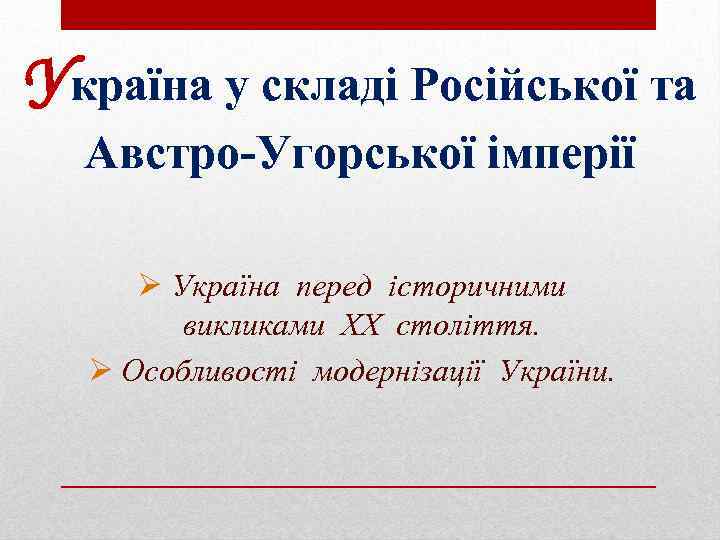 Україна у складі Російської та Австро-Угорської імперії

➢ Україна перед історичними викликами XX століття.
➢ Особливості модернізації України.